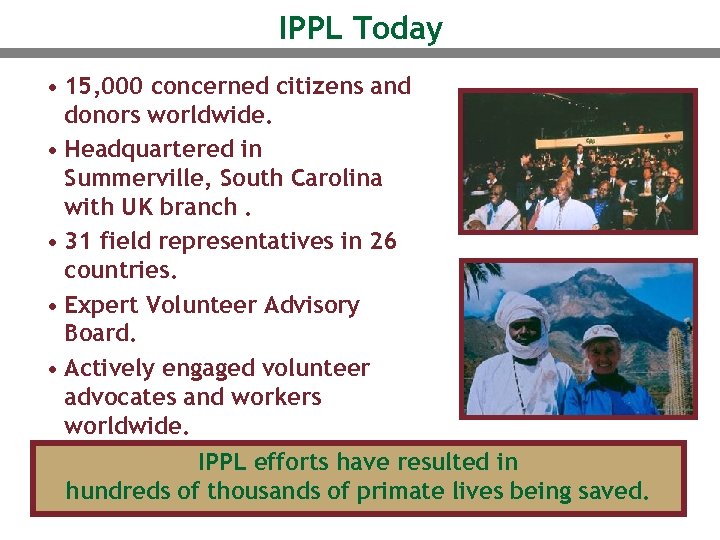 IPPL Today

• 15,000 concerned citizens and donors worldwide.

• Headquartered in Summerville, South Carolina with UK branch .

• 31 field representatives in 26 countries.

• Expert Volunteer Advisory Board.

• Actively engaged volunteer advocates and workers worldwide.

IPPL efforts have resulted in hundreds of thousands of primate lives being saved.